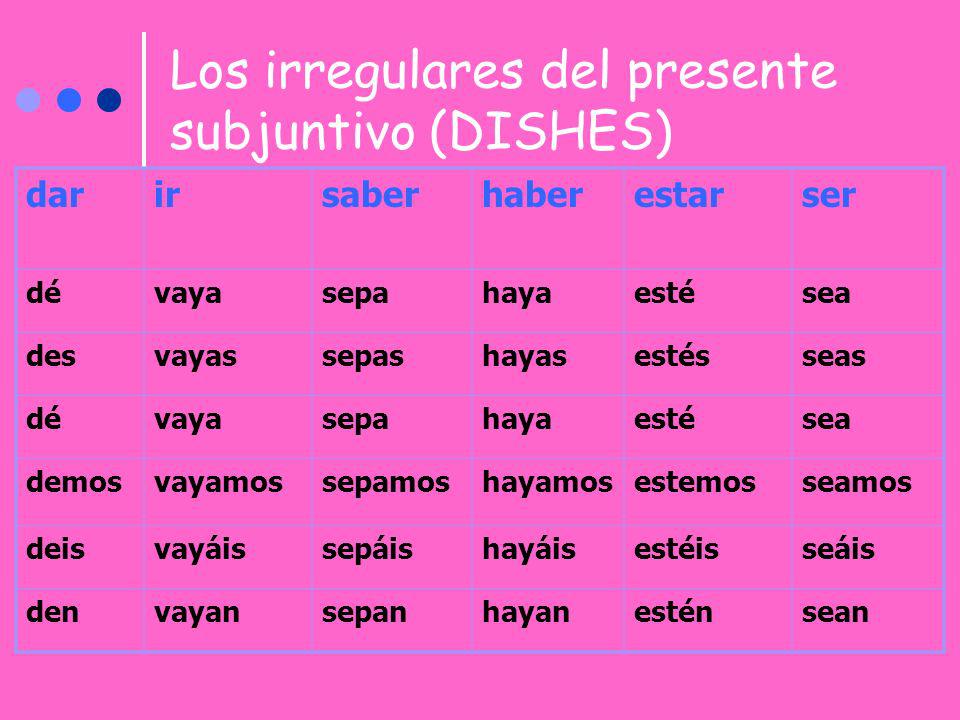 Los irregulares del presente subjuntivo (DISHES)

| dar | ir | saber | haber | estar | ser |
|---|---|---|---|---|---|
| dé | vaya | sepa | haya | esté | sea |
| des | vayas | sepas | hayas | estés | seas |
| dé | vaya | sepa | haya | esté | sea |
| demos | vayamos | sepamos | hayamos | estemos | seamos |
| deis | vayáis | sepáis | hayáis | estéis | seáis |
| den | vayan | sepan | hayan | estén | sean |